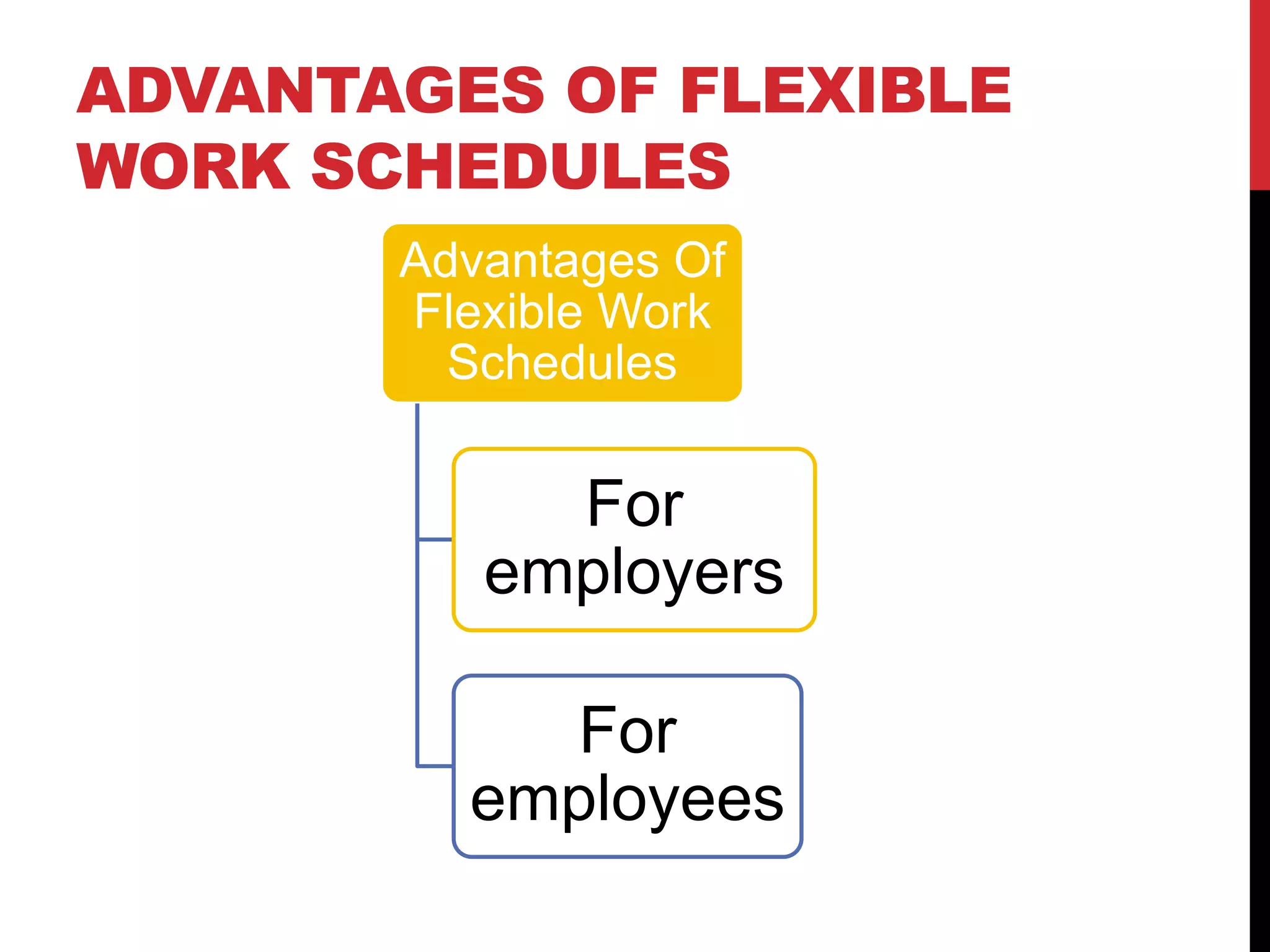 ADVANTAGES OF FLEXIBLE WORK SCHEDULES

Advantages Of Flexible Work Schedules

For employers

For employees